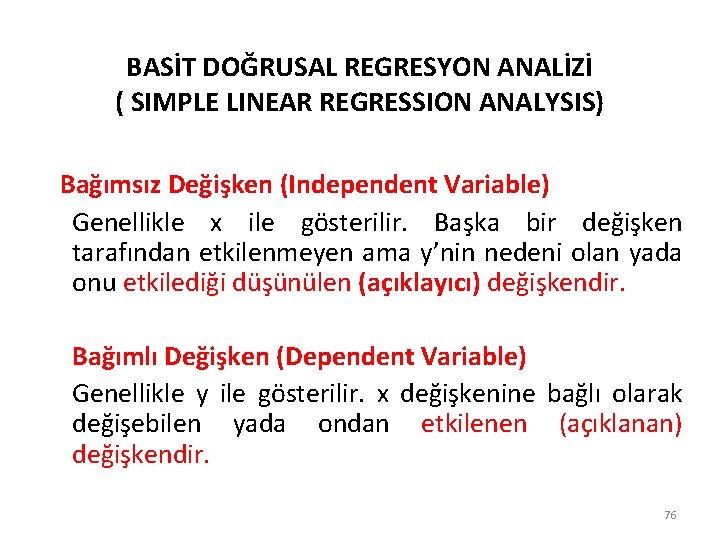 BASİT DOĞRUSAL REGRESYON ANALİZİ
( SIMPLE LINEAR REGRESSION ANALYSIS)

Bağımsız Değişken (Independent Variable)

Genellikle x ile gösterilir. Başka bir değişken tarafından etkilenmeyen ama y'nin nedeni olan yada onu etkilediği düşünülen (açıklayıcı) değişkendir.

Bağımlı Değişken (Dependent Variable)

Genellikle y ile gösterilir. x değişkenine bağlı olarak değişebilen yada ondan etkilenen (açıklanan) değişkendir.

76